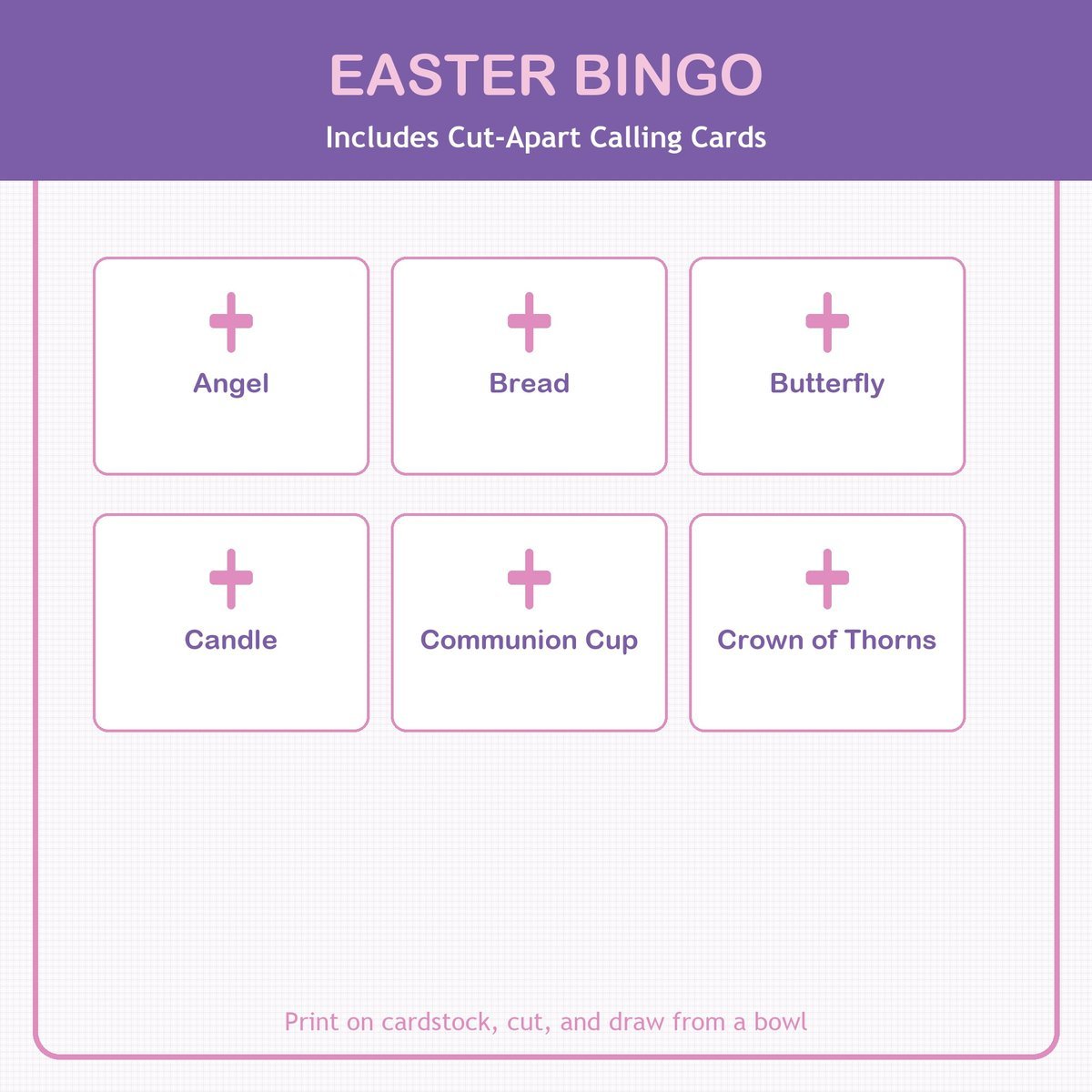 EASTER BINGO

Includes Cut-Apart Calling Cards

Angel

Bread

Butterfly

Candle

Communion Cup

Crown of Thorns

Print on cardstock, cut, and draw from a bowl